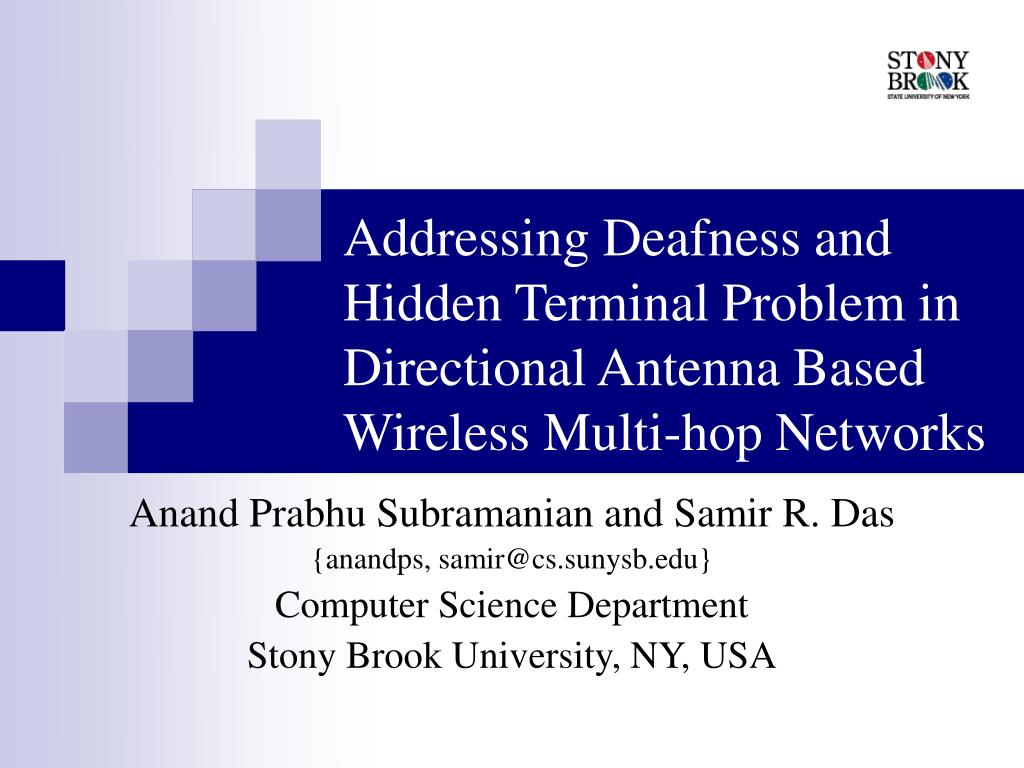 STONY BROOK
STATE UNIVERSITY OF NEW YORK

Addressing Deafness and Hidden Terminal Problem in Directional Antenna Based Wireless Multi-hop Networks

Anand Prabhu Subramanian and Samir R. Das
{anandps, samir@cs.sunysb.edu}
Computer Science Department
Stony Brook University, NY, USA